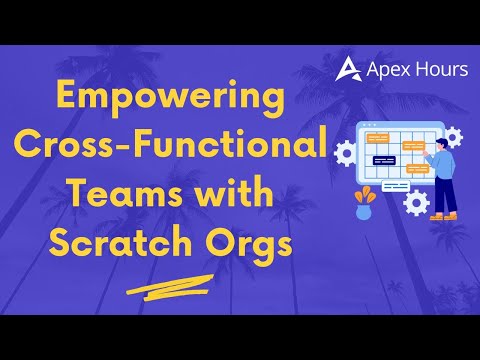 Apex Hours

Empowering Cross-Functional Teams with Scratch Orgs